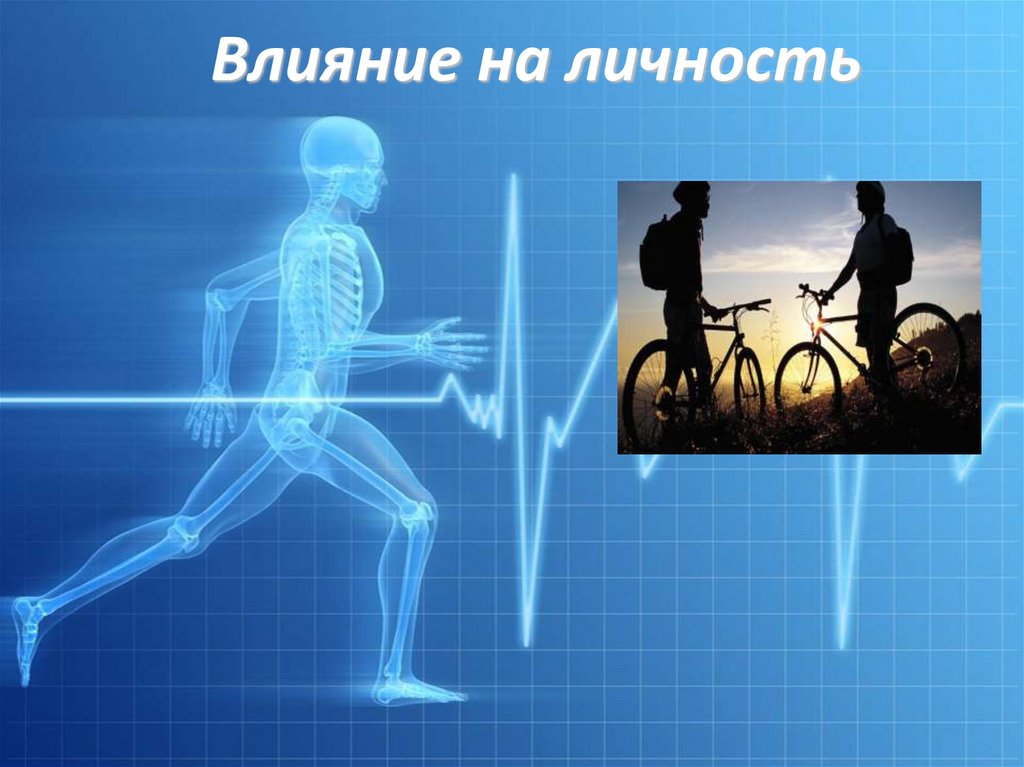 Влияние на личность